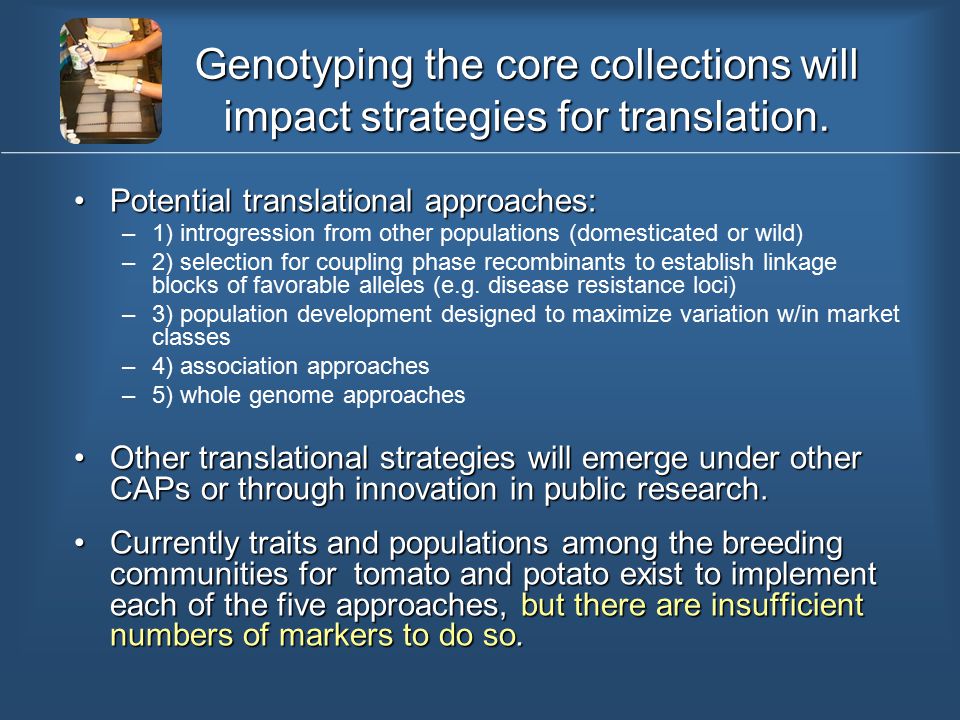 Genotyping the core collections will impact strategies for translation.

• Potential translational approaches:
– 1) introgression from other populations (domesticated or wild)
– 2) selection for coupling phase recombinants to establish linkage blocks of favorable alleles (e.g. disease resistance loci)
– 3) population development designed to maximize variation w/in market classes
– 4) association approaches
– 5) whole genome approaches

• Other translational strategies will emerge under other CAPs or through innovation in public research.

• Currently traits and populations among the breeding communities for tomato and potato exist to implement each of the five approaches, but there are insufficient numbers of markers to do so.